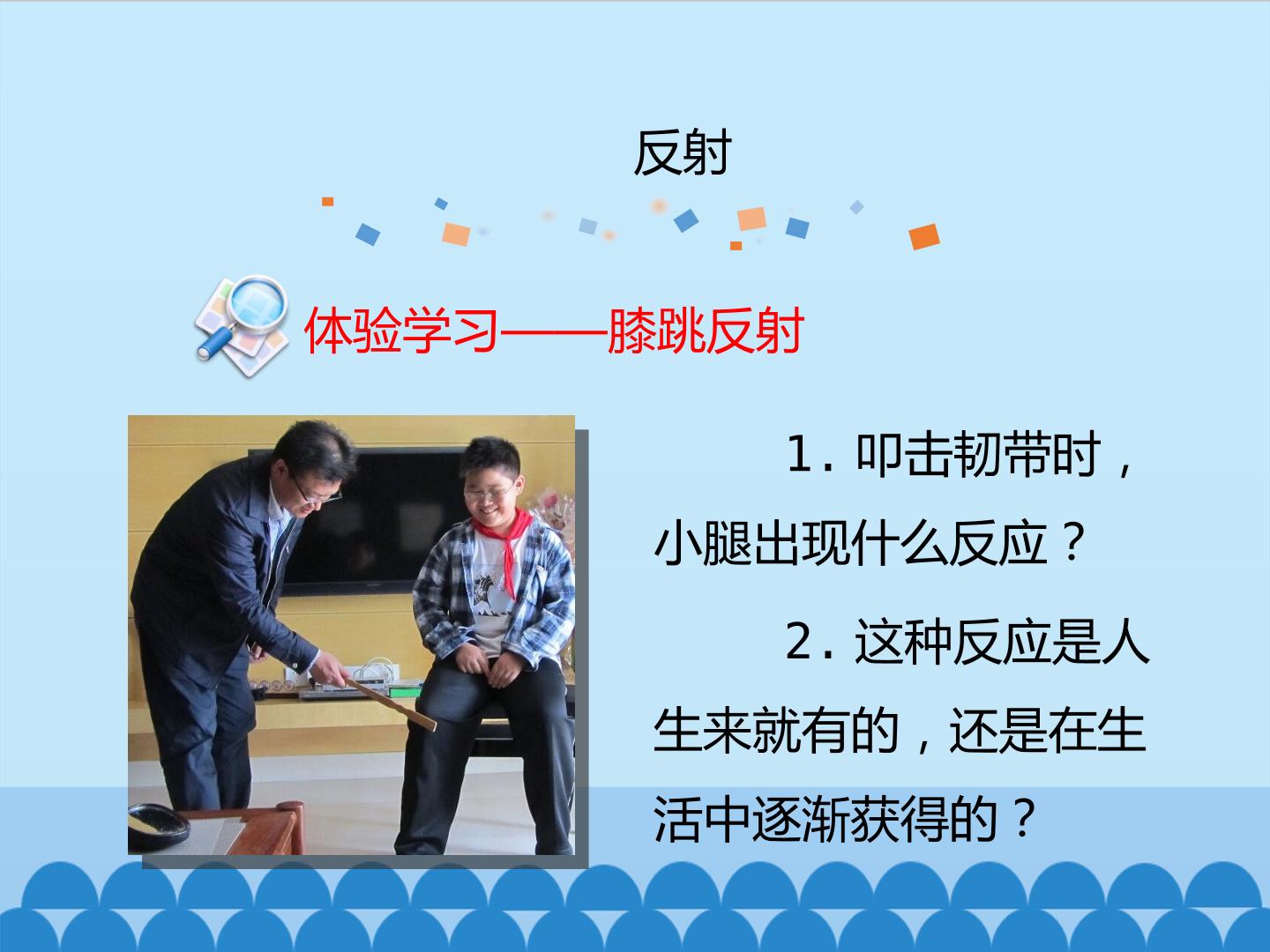 反射

体验学习——膝跳反射

1.叩击韧带时，小腿出现什么反应？

2.这种反应是人生来就有的，还是在生活中逐渐获得的？